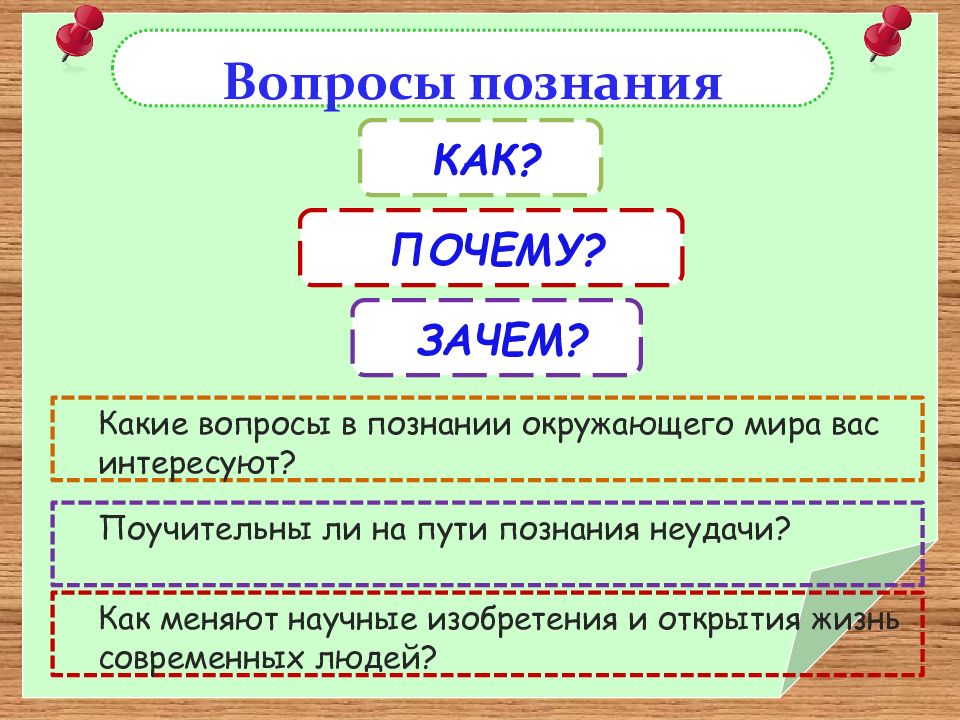 Вопросы познания

КАК?

ПОЧЕМУ?

ЗАЧЕМ?

Какие вопросы в познании окружающего мира вас интересуют?

Поучительны ли на пути познания неудачи?

Как меняют научные изобретения и открытия жизнь современных людей?